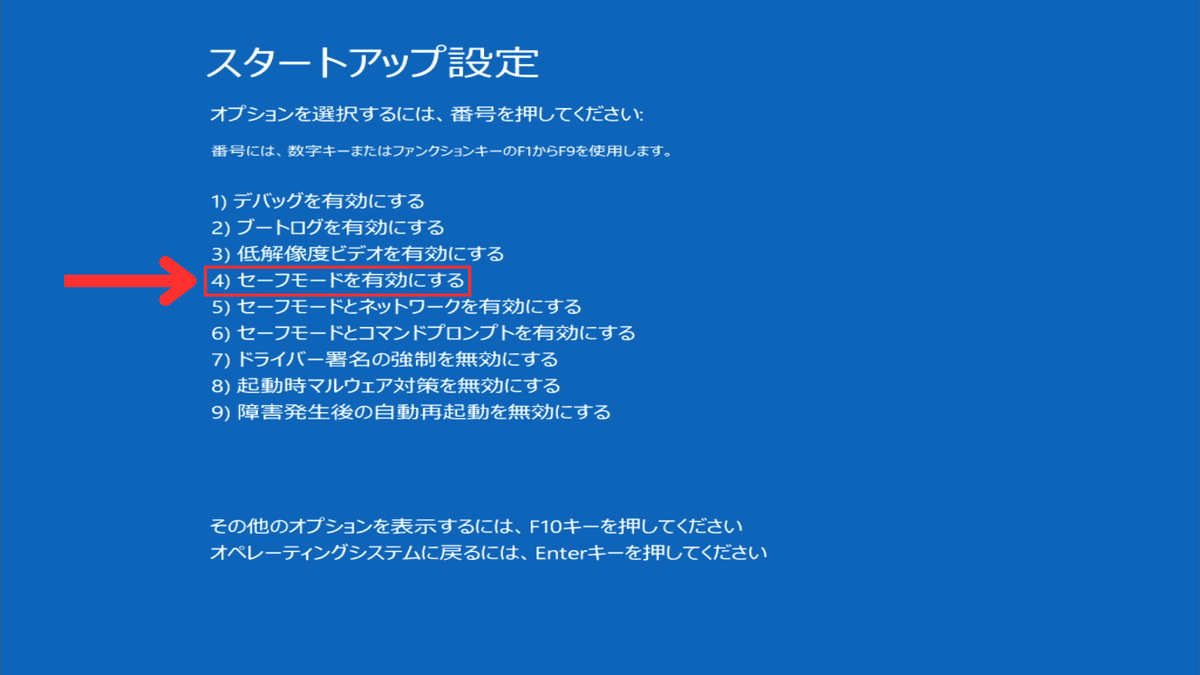 スタートアップ設定

オプションを選択するには、番号を押してください:

番号には、数字キーまたはファンクションキーのF1からF9を使用します。

1) デバッグを有効にする
2) ブートログを有効にする
3) 低解像度ビデオを有効にする
4) セーフモードを有効にする
5) セーフモードとネットワークを有効にする
6) セーフモードとコマンドプロンプトを有効にする
7) ドライバー署名の強制を無効にする
8) 起動時マルウェア対策を無効にする
9) 障害発生後の自動再起動を無効にする

その他のオプションを表示するには、F10キーを押してください
オペレーティングシステムに戻るには、Enterキーを押してください